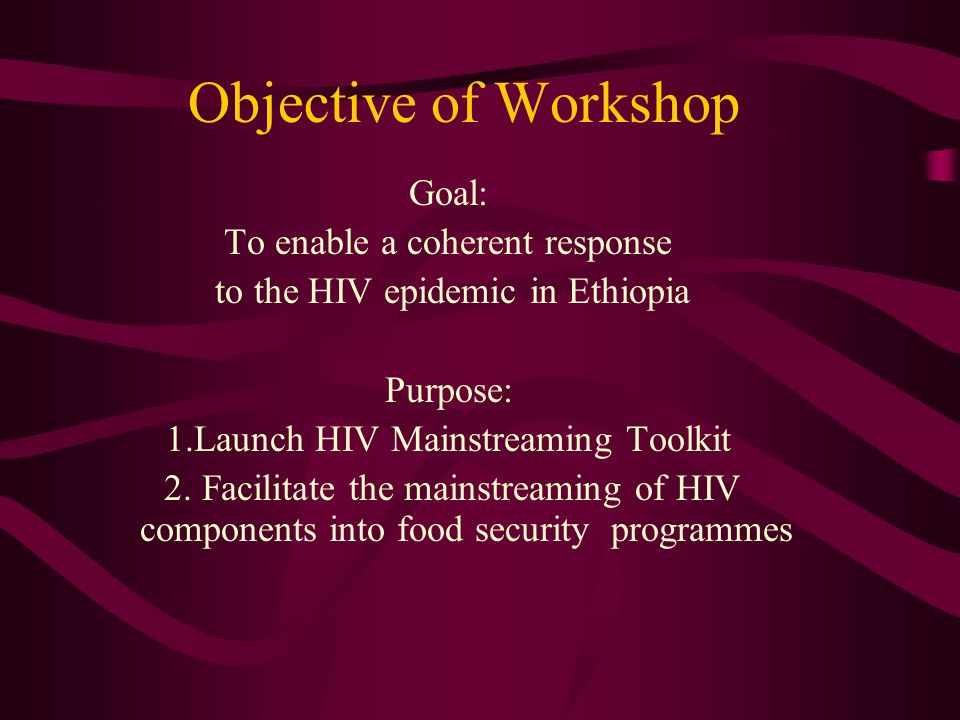 Objective of Workshop

Goal:
To enable a coherent response to the HIV epidemic in Ethiopia

Purpose:
1.Launch HIV Mainstreaming Toolkit
2. Facilitate the mainstreaming of HIV components into food security programmes